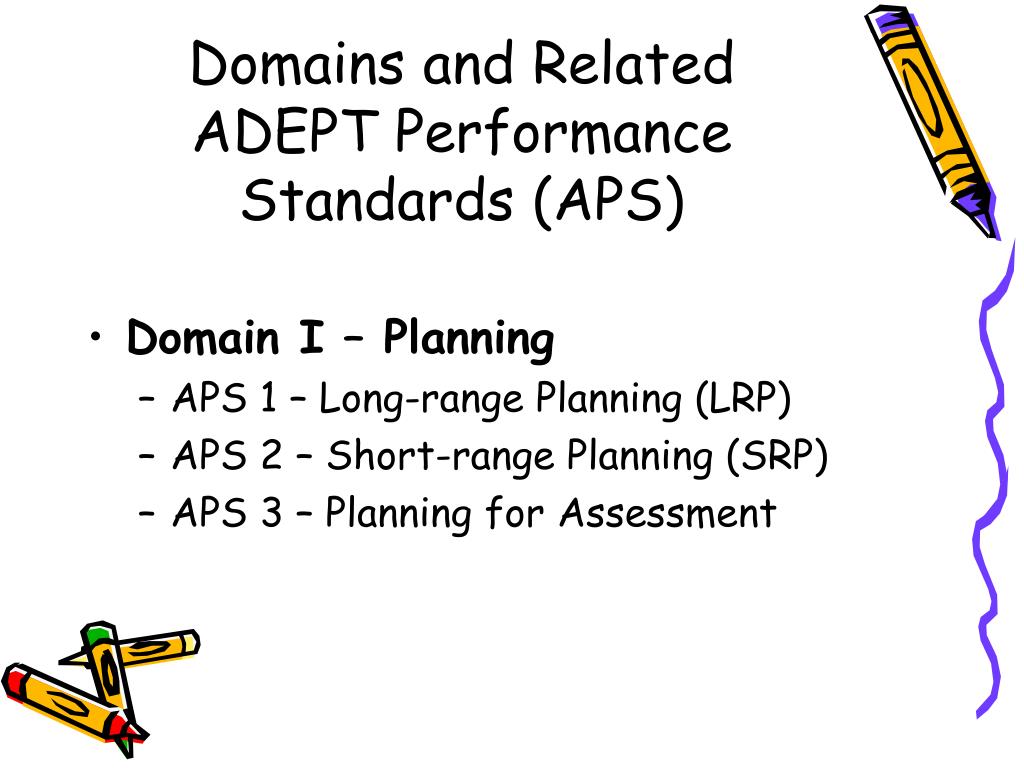 Domains and Related ADEPT Performance Standards (APS)

• Domain I – Planning
– APS 1 – Long-range Planning (LRP)
– APS 2 – Short-range Planning (SRP)
– APS 3 – Planning for Assessment